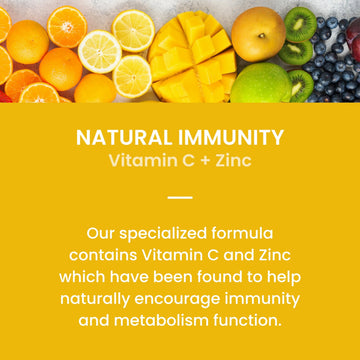 NATURAL IMMUNITY
Vitamin C + Zinc

Our specialized formula contains Vitamin C and Zinc which have been found to help naturally encourage immunity and metabolism function.